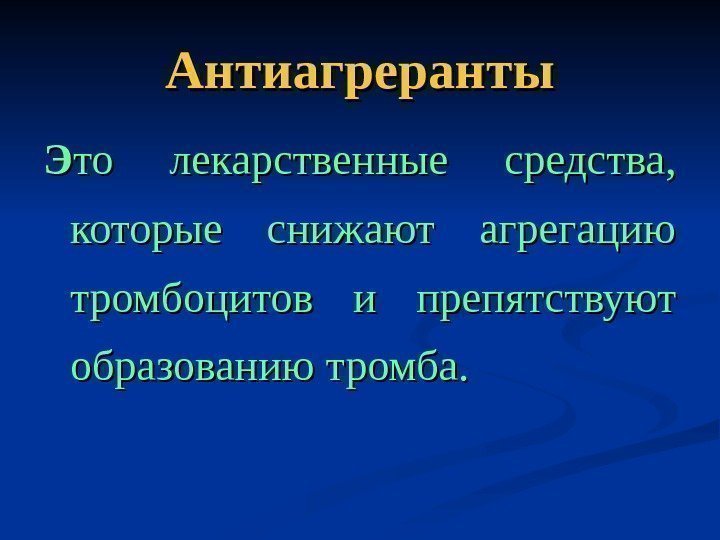 Антиагреранты

Это лекарственные средства, которые снижают агрегацию тромбоцитов и препятствуют образованию тромба.